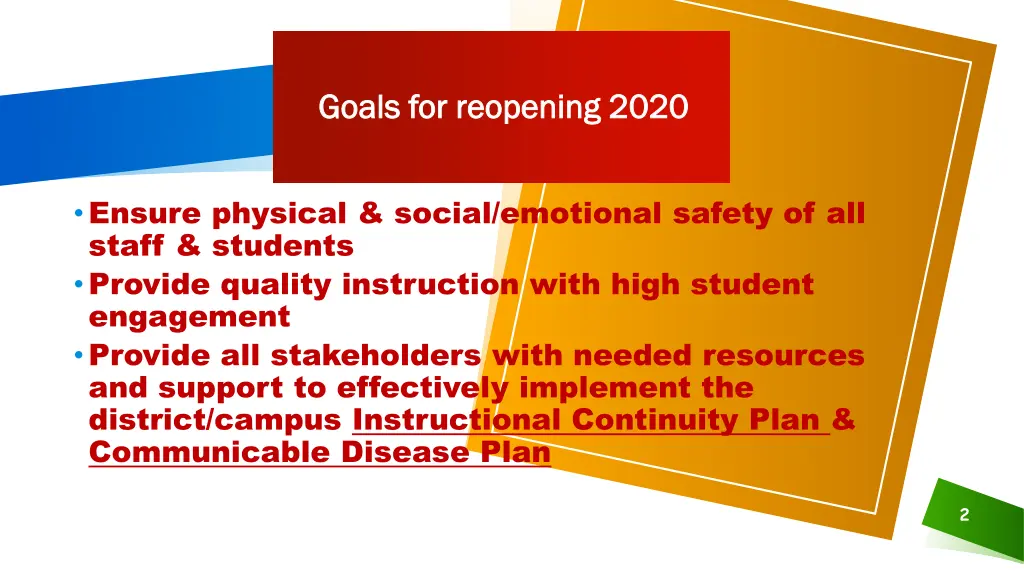 Goals for reopening 2020

• Ensure physical & social/emotional safety of all staff & students
• Provide quality instruction with high student engagement
• Provide all stakeholders with needed resources and support to effectively implement the district/campus Instructional Continuity Plan & Communicable Disease Plan

2